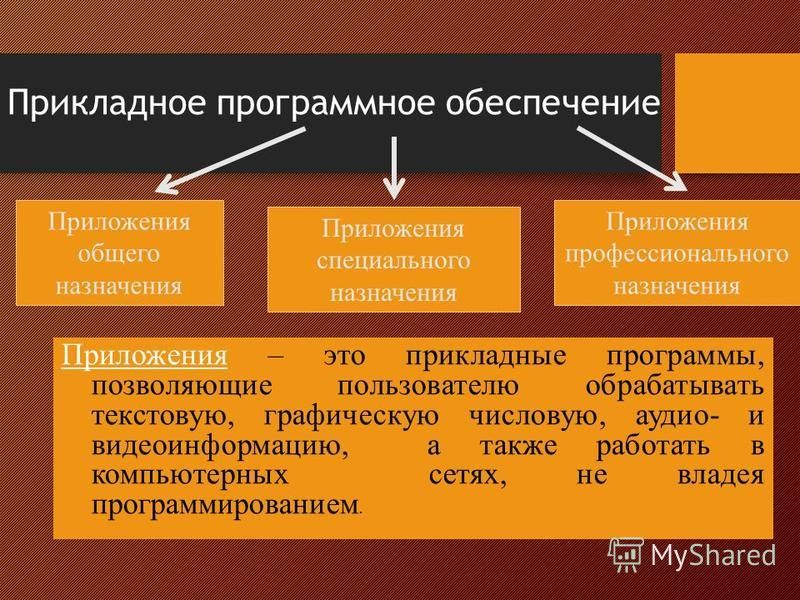 Прикладное программное обеспечение

Приложения общего назначения

Приложения специального назначения

Приложения профессионального назначения

Приложения – это прикладные программы, позволяющие пользователю обрабатывать текстовую, графическую числовую, аудио- и видеоинформацию, а также работать в компьютерных сетях, не владея программированием.

MyShared